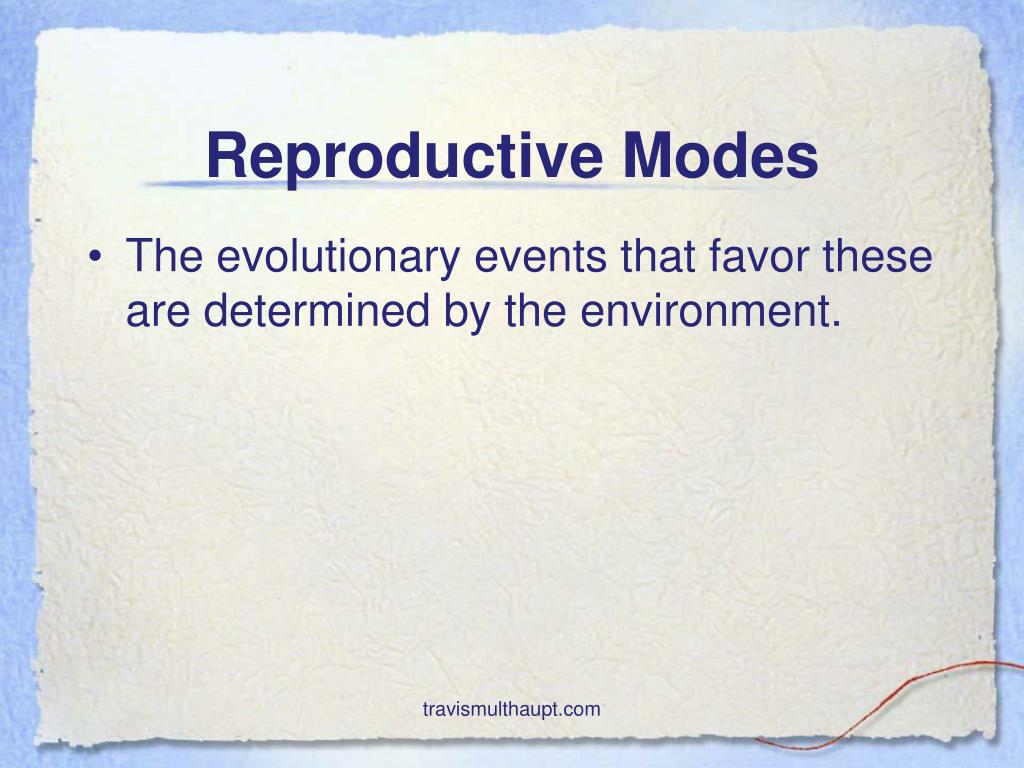 Reproductive Modes

• The evolutionary events that favor these are determined by the environment.

travismulthaupt.com